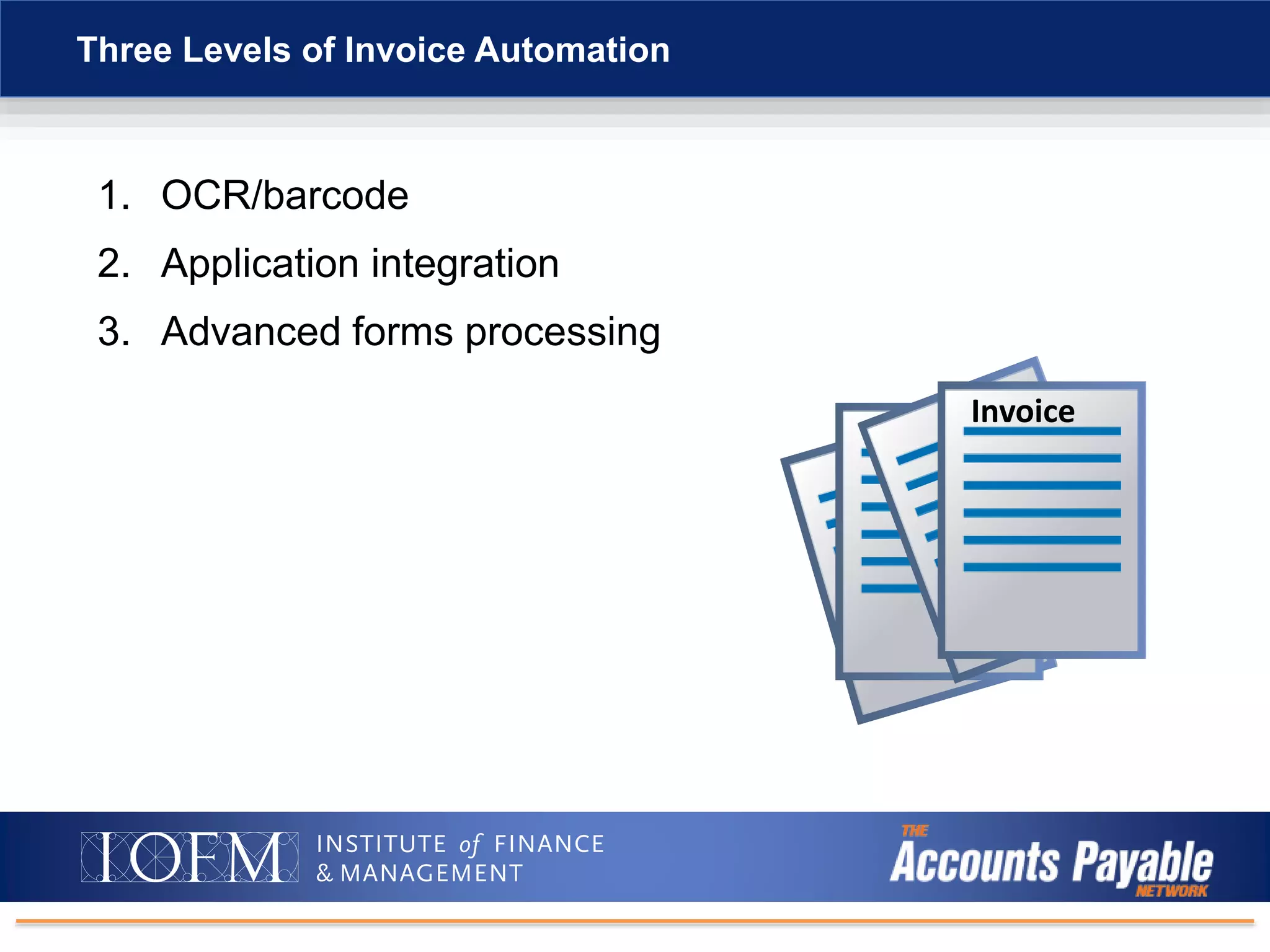 Three Levels of Invoice Automation

1. OCR/barcode
2. Application integration
3. Advanced forms processing

Invoice

IOFM INSTITUTE of FINANCE & MANAGEMENT

THE Accounts Payable NETWORK